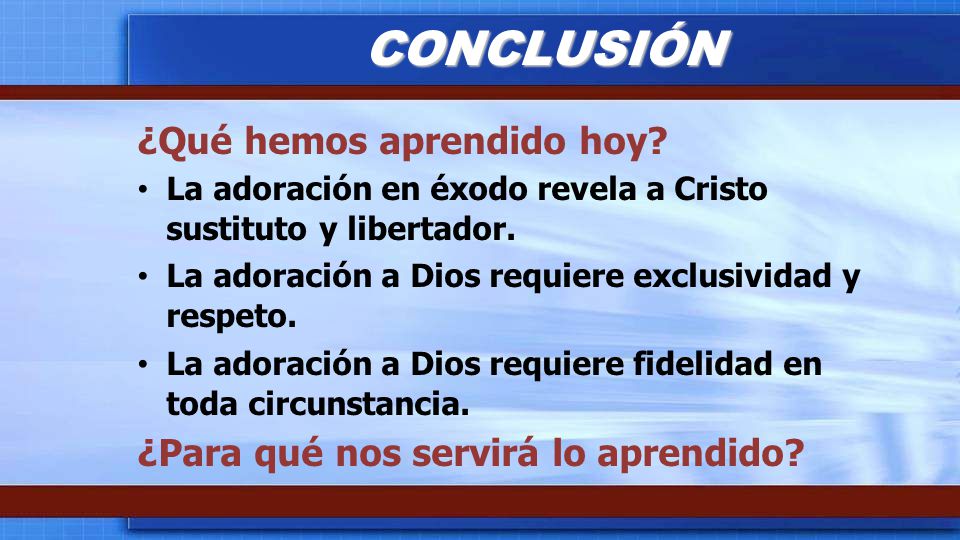 CONCLUSIÓN

¿Qué hemos aprendido hoy?

• La adoración en éxodo revela a Cristo sustituto y libertador.
• La adoración a Dios requiere exclusividad y respeto.
• La adoración a Dios requiere fidelidad en toda circunstancia.

¿Para qué nos servirá lo aprendido?